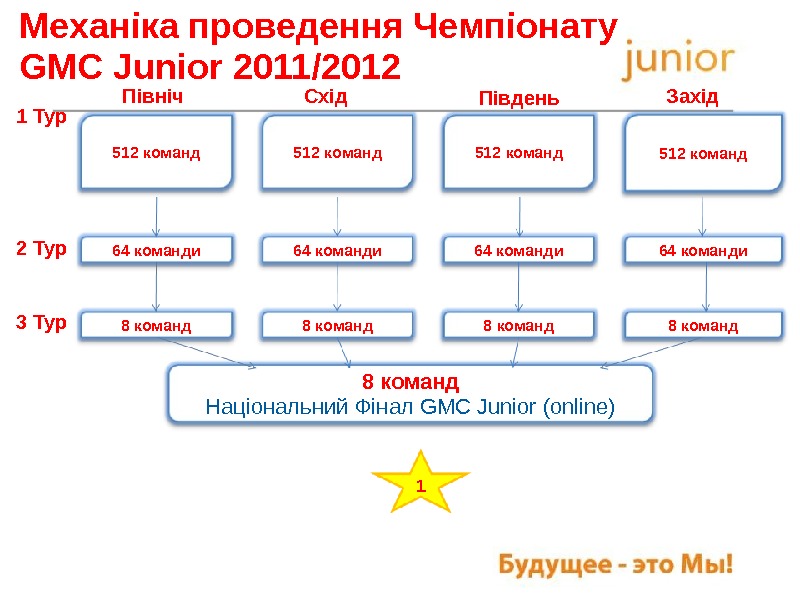 Механіка проведення Чемпіонату GMC Junior 2011/2012

junior

Північ
Схід
Південь
Захід

1 Тур
512 команд
512 команд
512 команд
512 команд

2 Тур
64 команди
64 команди
64 команди
64 команди

3 Тур
8 команд
8 команд
8 команд
8 команд

8 команд
Національний Фінал GMC Junior (online)

1

Будущее - это Мы!